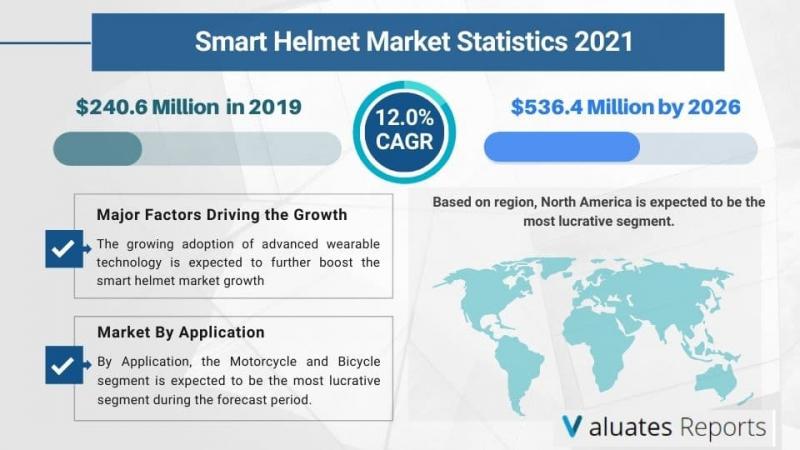 Smart Helmet Market Statistics 2021

$240.6 Million in 2019

12.0% CAGR

$536.4 Million by 2026

Major Factors Driving the Growth

The growing adoption of advanced wearable technology is expected to further boost the smart helmet market growth

Market By Application

By Application, the Motorcycle and Bicycle segment is expected to be the most lucrative segment during the forecast period.

Based on region, North America is expected to be the most lucrative segment.

Valuates Reports